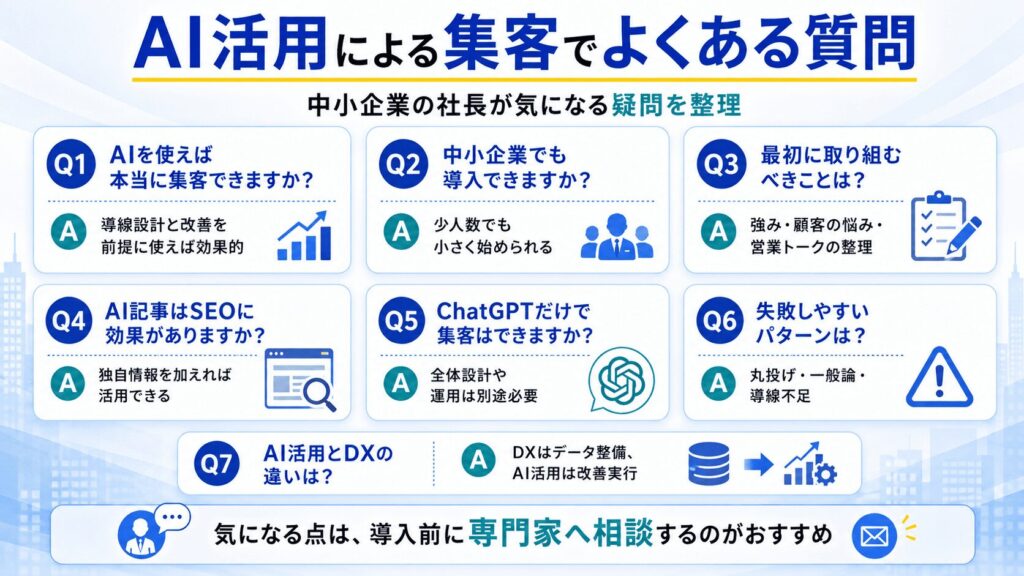 AI活用による集客でよくある質問

中小企業の社長が気になる疑問を整理

Q1 AIを使えば本当に集客できますか？

A 導線設計と改善を前提に使えば効果的

Q2 中小企業でも導入できますか？

A 少人数でも小さく始められる

Q3 最初に取り組むべきことは？

A 強み・顧客の悩み・営業トークの整理

Q4 AI記事はSEOに効果がありますか？

A 独自情報を加えれば活用できる

Q5 ChatGPTだけで集客はできますか？

A 全体設計や運用は別途必要

Q6 失敗しやすいパターンは？

A 丸投げ・一般論・導線不足

Q7 AI活用とDXの違いは？

A DXはデータ整備、AI活用は改善実行

気になる点は、導入前に専門家へ相談するのがおすすめ